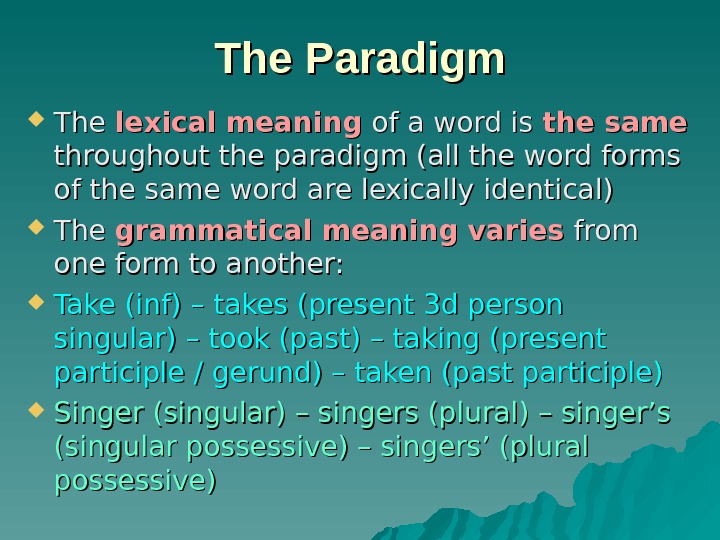 The Paradigm

The lexical meaning of a word is the same throughout the paradigm (all the word forms of the same word are lexically identical)

The grammatical meaning varies from one form to another:

Take (inf) – takes (present 3d person singular) – took (past) – taking (present participle / gerund) – taken (past participle)

Singer (singular) – singers (plural) – singer’s (singular possessive) – singers’ (plural possessive)